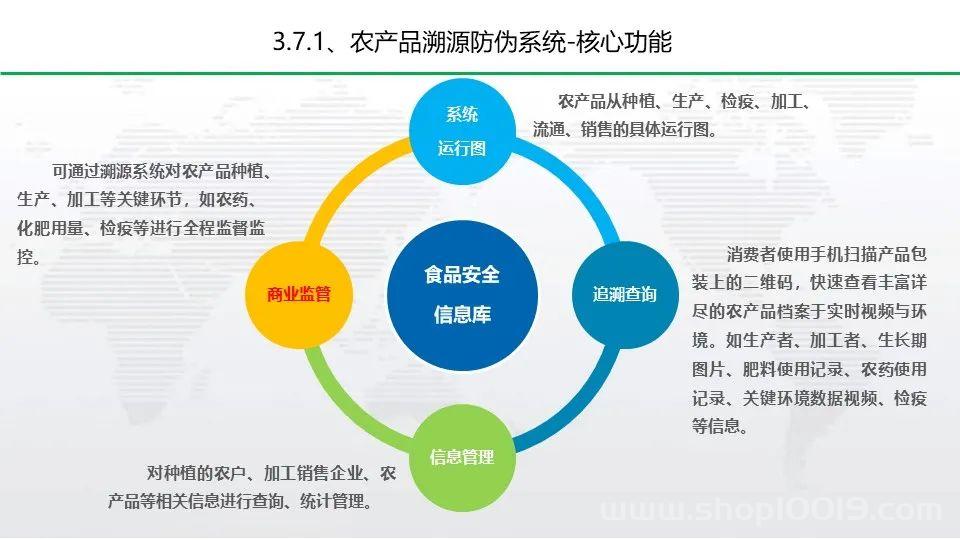 3.7.1、农产品溯源防伪系统-核心功能

系统运行图

农产品从种植、生产、检疫、加工、流通、销售的具体运行图。

可通过溯源系统对农产品种植、生产、加工等关键环节，如农药、化肥用量、检疫等进行全程监督监控。

商业监管

食品安全信息库

追溯查询

消费者使用手机扫描产品包装上的二维码，快速查看丰富详尽的农产品档案于实时视频与环境。如生产者、加工者、生长期图片、肥料使用记录、农药使用记录、关键环境数据视频、检疫等信息。

信息管理

对种植的农户、加工销售企业、农产品等相关信息进行查询、统计管理。

www.shop10019.com